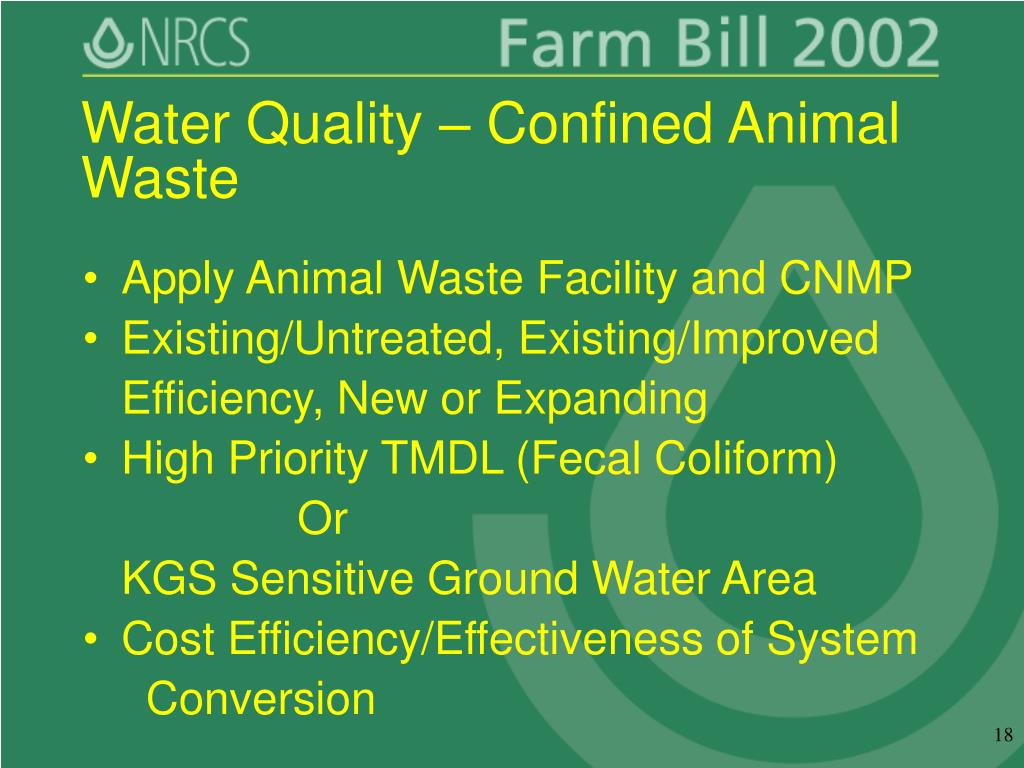 NRCS Farm Bill 2002

Water Quality – Confined Animal Waste

• Apply Animal Waste Facility and CNMP
• Existing/Untreated, Existing/Improved Efficiency, New or Expanding
• High Priority TMDL (Fecal Coliform)
Or
KGS Sensitive Ground Water Area
• Cost Efficiency/Effectiveness of System Conversion

18